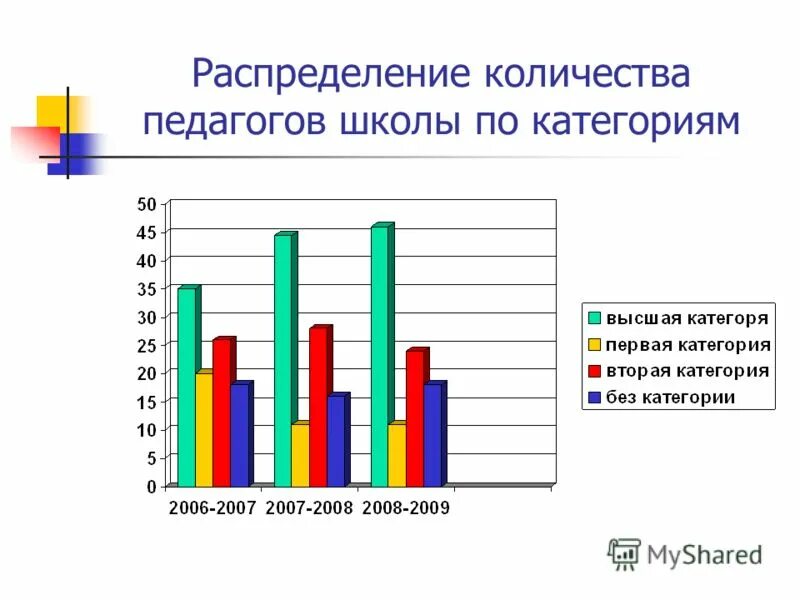 Распределение количества педагогов школы по категориям

50
45
40
35
30
25
20
15
10
5
0

2006-2007 2007-2008 2008-2009

высшая категоря
первая категория
вторая категория
без категории

MyShared